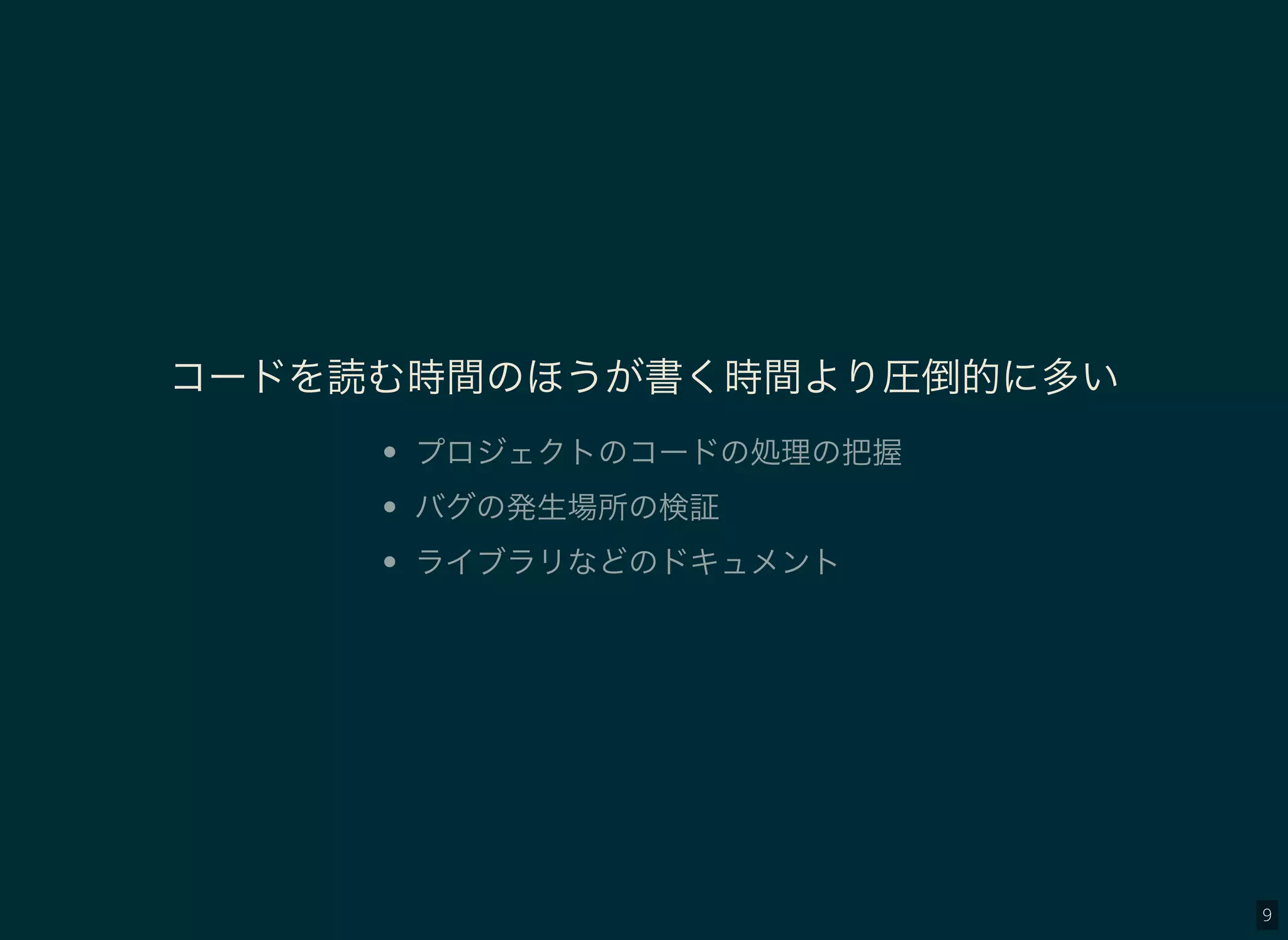 コードを読む時間のほうが書く時間より圧倒的に多い

- プロジェクトのコードの処理の把握
- バグの発生場所の検証
- ライブラリなどのドキュメント

9